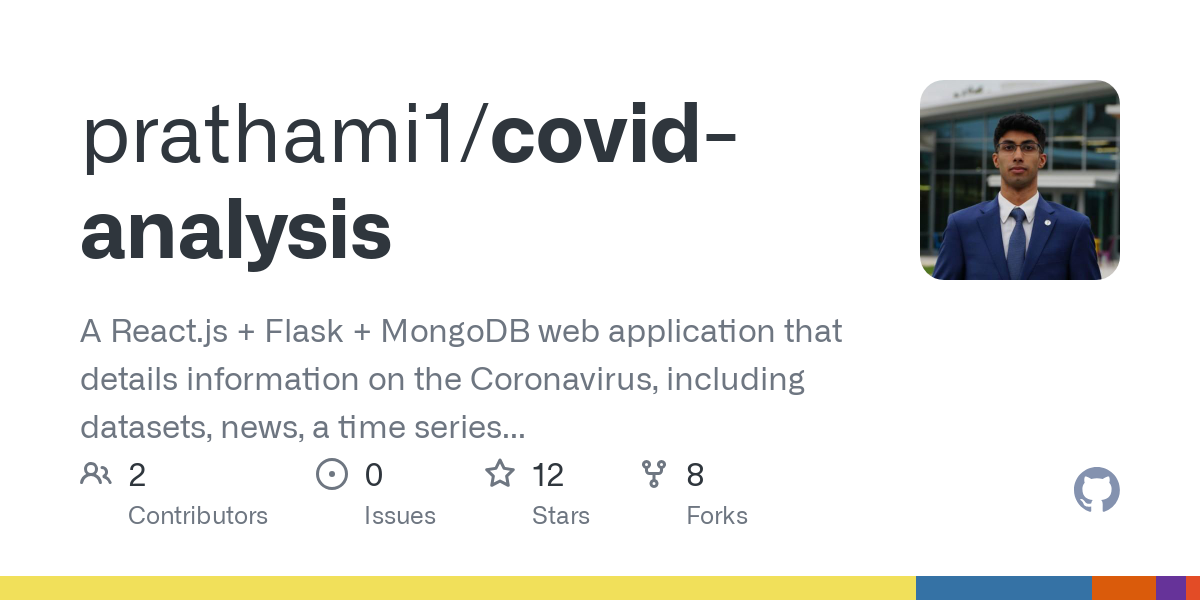 prathami1/covid-analysis

A React.js + Flask + MongoDB web application that details information on the Coronavirus, including datasets, news, a time series...

2 Contributors

0 Issues

12 Stars

8 Forks